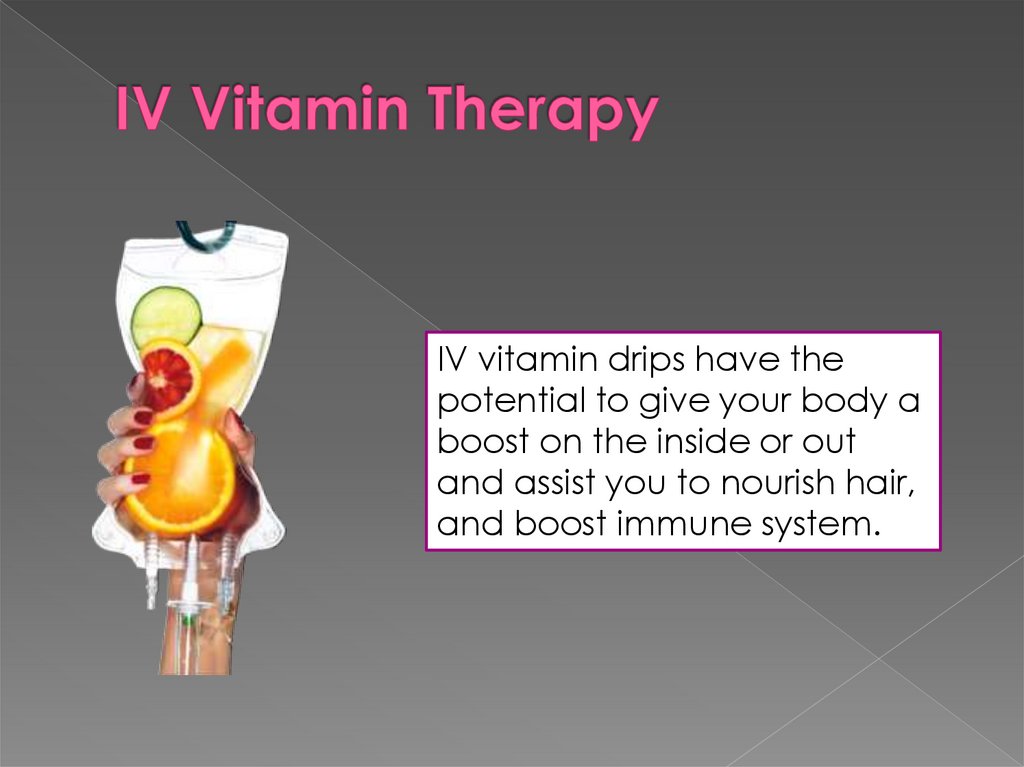 IV Vitamin Therapy

IV vitamin drips have the potential to give your body a boost on the inside or out and assist you to nourish hair, and boost immune system.